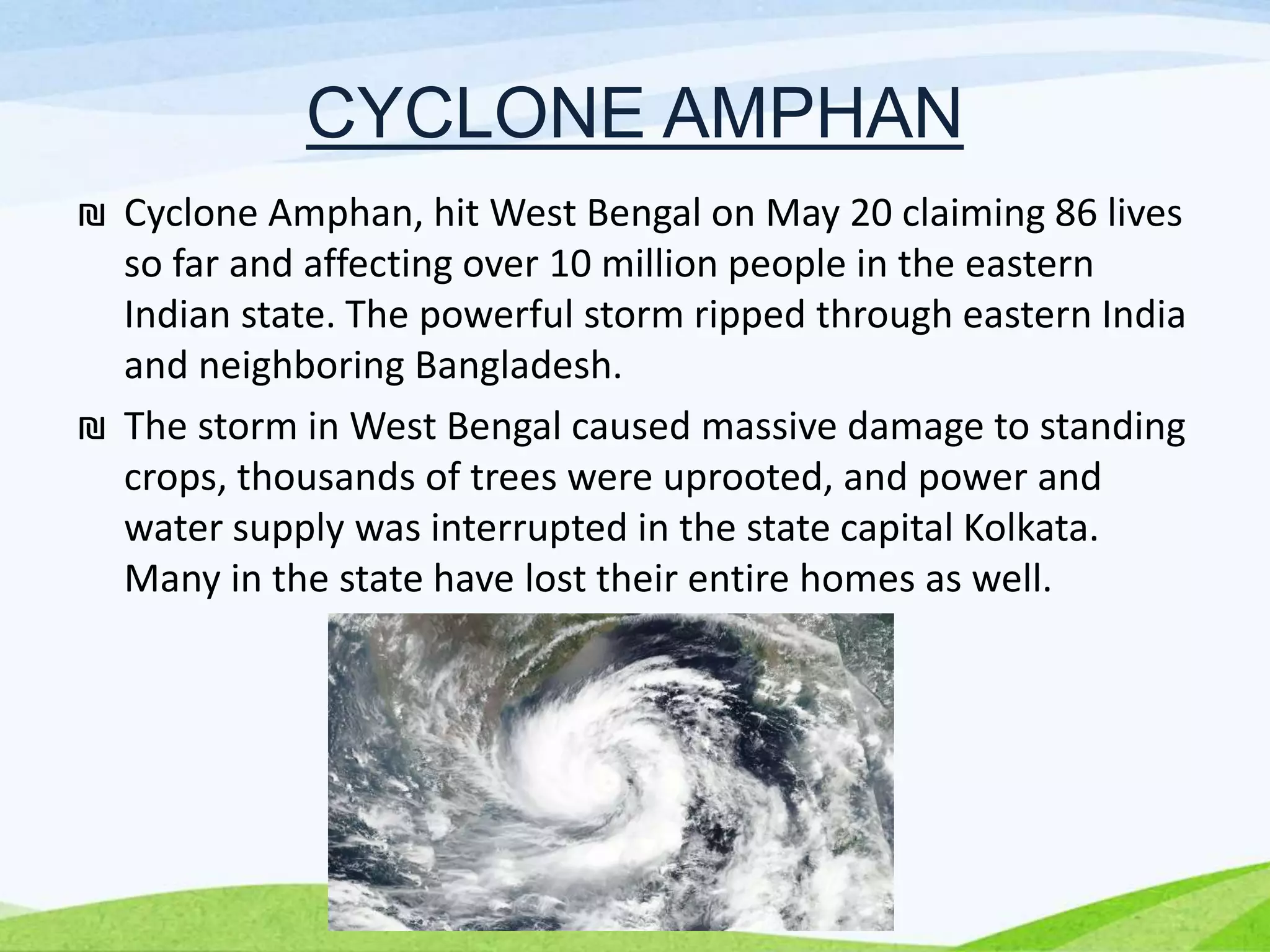 CYCLONE AMPHAN

₪ Cyclone Amphan, hit West Bengal on May 20 claiming 86 lives so far and affecting over 10 million people in the eastern Indian state. The powerful storm ripped through eastern India and neighboring Bangladesh.

₪ The storm in West Bengal caused massive damage to standing crops, thousands of trees were uprooted, and power and water supply was interrupted in the state capital Kolkata. Many in the state have lost their entire homes as well.